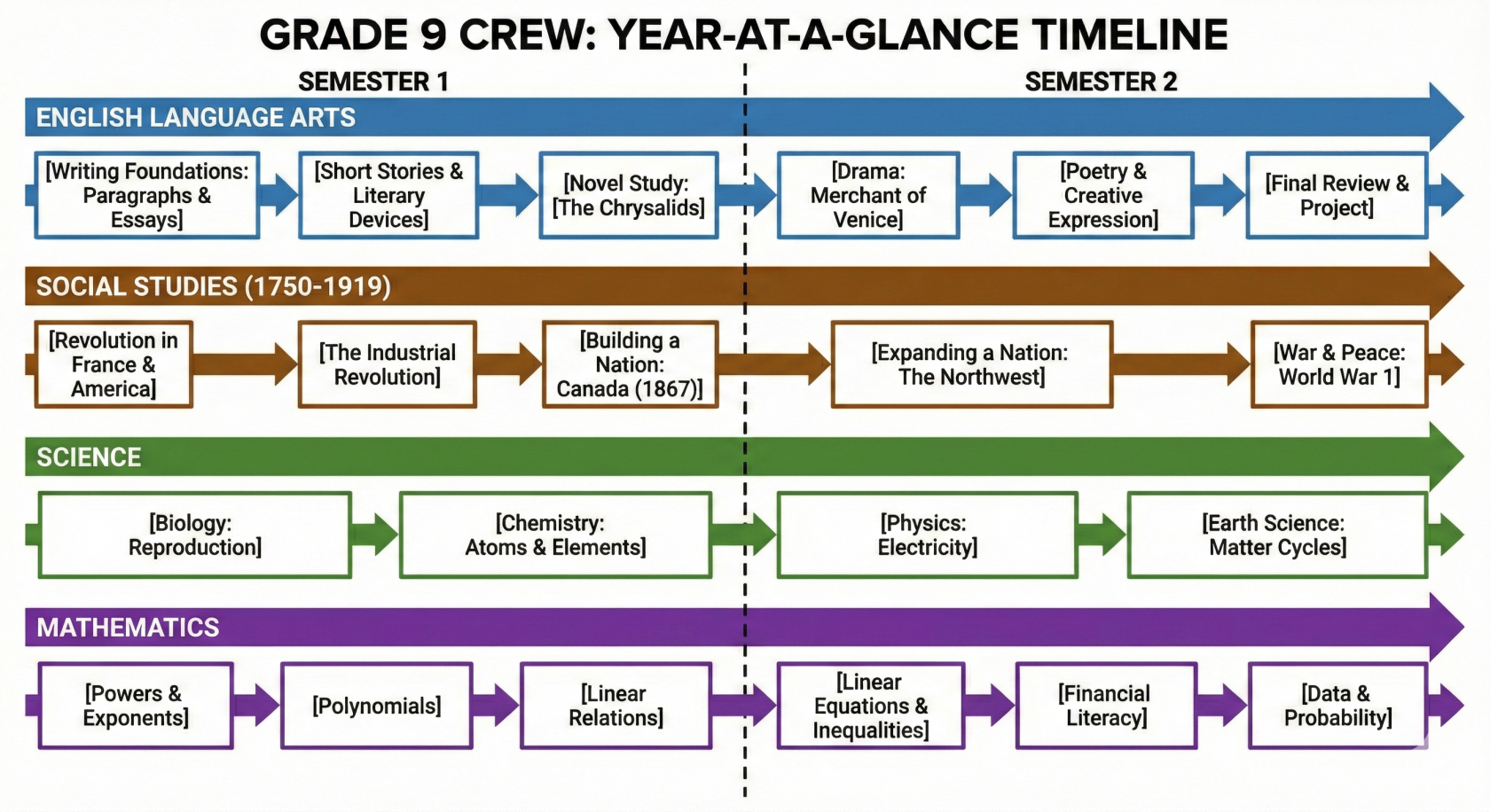 GRADE 9 CREW: YEAR-AT-A-GLANCE TIMELINE

SEMESTER 1

SEMESTER 2

ENGLISH LANGUAGE ARTS

[Writing Foundations: Paragraphs & Essays]

[Short Stories & Literary Devices]

[Novel Study: [The Chrysalids]

[Drama: Merchant of Venice]

[Poetry & Creative Expression]

[Final Review & Project]

SOCIAL STUDIES (1750-1919)

[Revolution in France & America]

[The Industrial Revolution]

[Building a Nation: Canada (1867)]

[Expanding a Nation: The Northwest]

[War & Peace: World War 1]

SCIENCE

[Biology: Reproduction]

[Chemistry: Atoms & Elements]

[Physics: Electricity]

[Earth Science: Matter Cycles]

MATHEMATICS

[Powers & Exponents]

[Polynomials]

[Linear Relations]

[Linear Equations & Inequalities]

[Financial Literacy]

[Data & Probability]